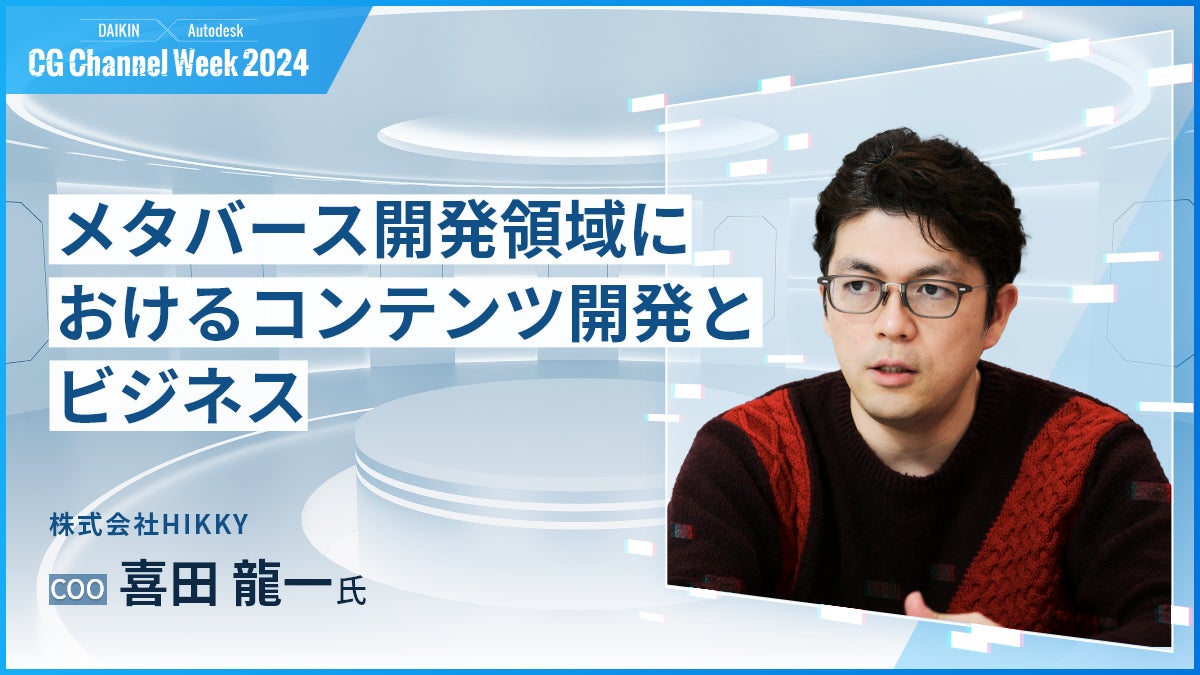 DAIKIN × Autodesk
CG Channel Week 2024

メタバース開発領域におけるコンテンツ開発とビジネス

株式会社HIKKY
COO 喜田 龍一氏